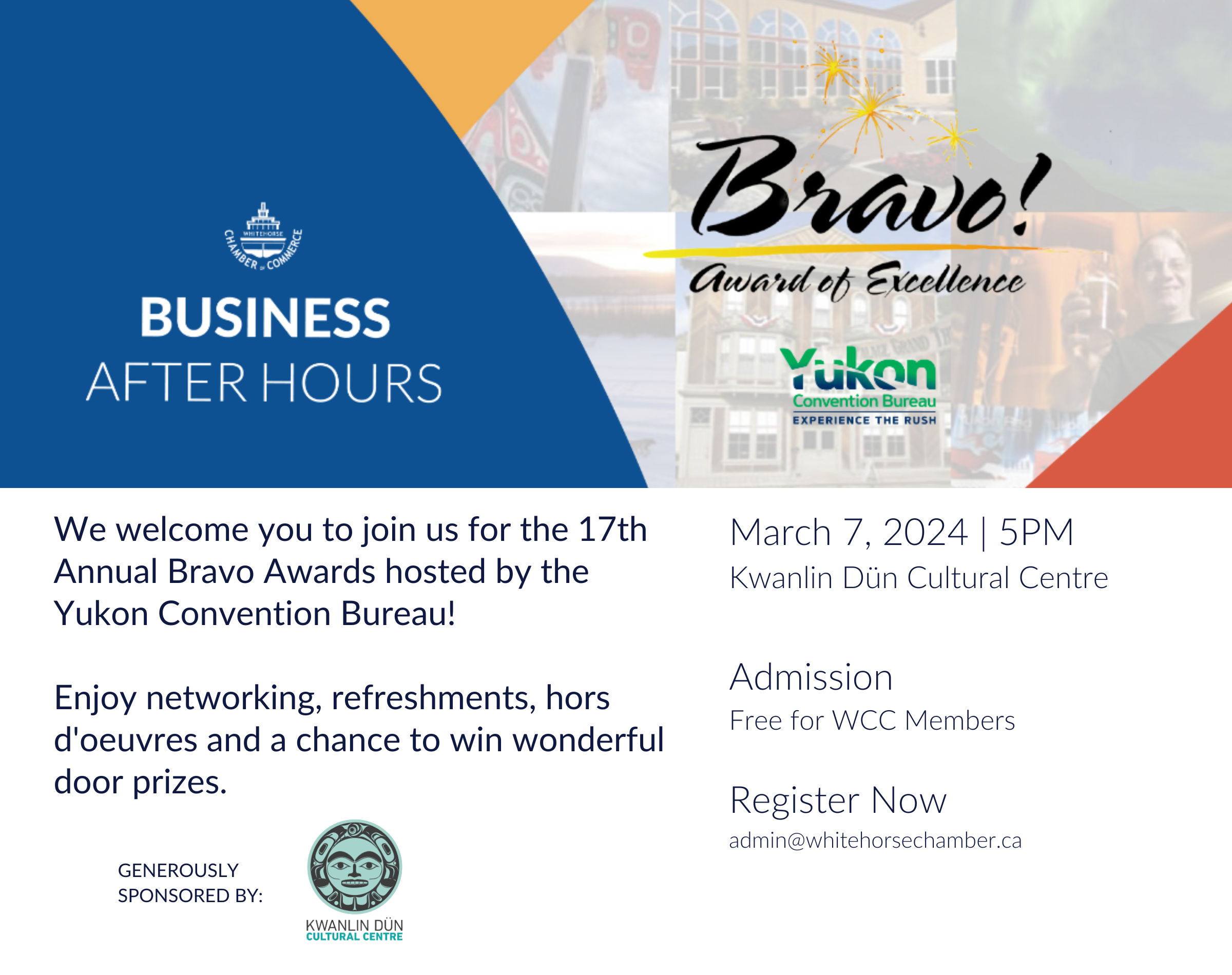 WHITEHORSE CHAMBER OF COMMERCE

BUSINESS
AFTER HOURS

Bravo!
Award of Excellence

Yukon
Convention Bureau
EXPERIENCE THE RUSH

We welcome you to join us for the 17th Annual Bravo Awards hosted by the Yukon Convention Bureau!

Enjoy networking, refreshments, hors d'oeuvres and a chance to win wonderful door prizes.

GENEROUSLY SPONSORED BY:

KWANLIN DÜN
CULTURAL CENTRE

March 7, 2024 | 5PM
Kwanlin Dün Cultural Centre

Admission
Free for WCC Members

Register Now
admin@whitehorsechamber.ca